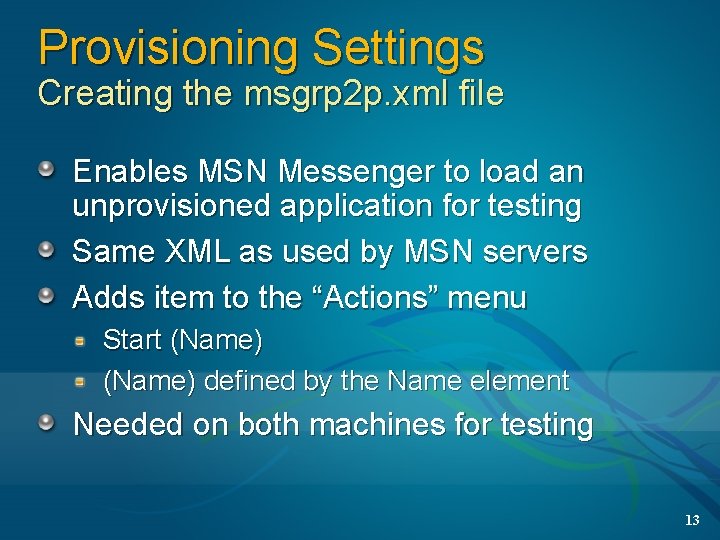 Provisioning Settings
Creating the msgrp2p.xml file

Enables MSN Messenger to load an unprovisioned application for testing

Same XML as used by MSN servers

Adds item to the “Actions” menu

Start (Name)

(Name) defined by the Name element

Needed on both machines for testing

13